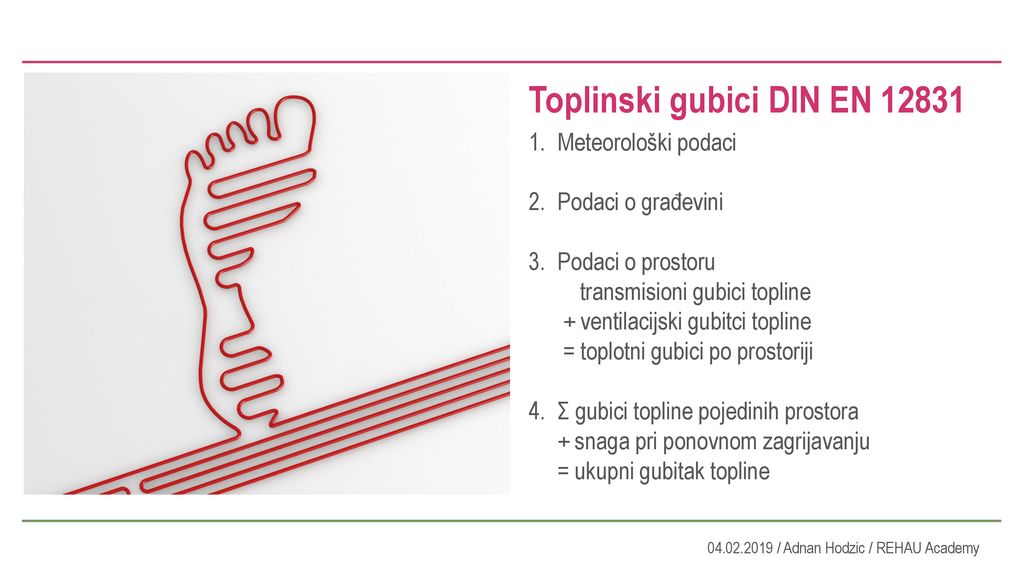 Toplinski gubici DIN EN 12831

1. Meteorološki podaci

2. Podaci o građevini

3. Podaci o prostoru
transmisioni gubici topline
+ ventilacijski gubitci topline
= toplotni gubici po prostoriji

4. Σ gubici topline pojedinih prostora
+ snaga pri ponovnom zagrijavanju
= ukupni gubitak topline

04.02.2019 / Adnan Hodzic / REHAU Academy